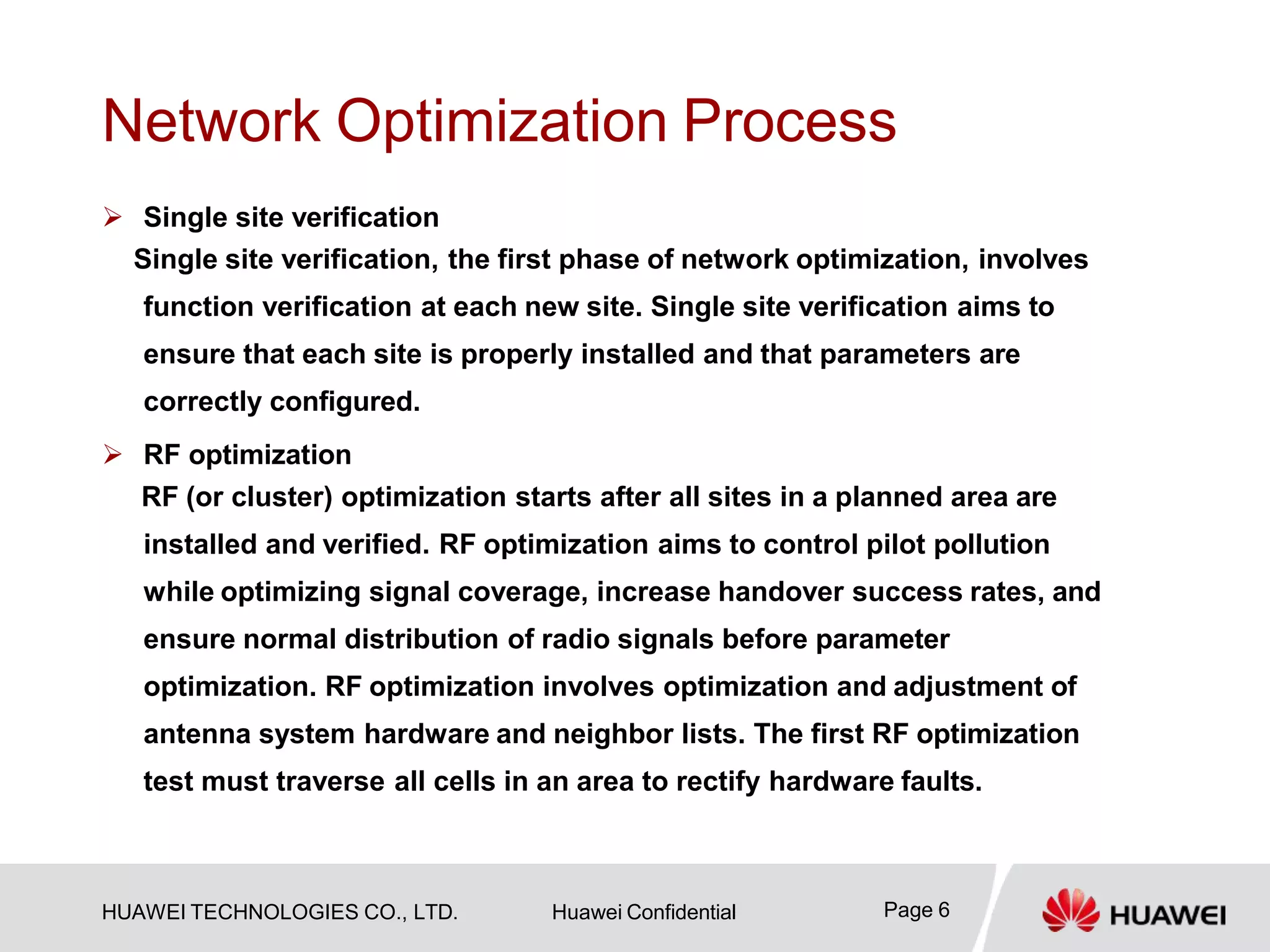 Network Optimization Process

➢ Single site verification

Single site verification, the first phase of network optimization, involves function verification at each new site. Single site verification aims to ensure that each site is properly installed and that parameters are correctly configured.

➢ RF optimization

RF (or cluster) optimization starts after all sites in a planned area are installed and verified. RF optimization aims to control pilot pollution while optimizing signal coverage, increase handover success rates, and ensure normal distribution of radio signals before parameter optimization. RF optimization involves optimization and adjustment of antenna system hardware and neighbor lists. The first RF optimization test must traverse all cells in an area to rectify hardware faults.

HUAWEI TECHNOLOGIES CO., LTD.

Huawei Confidential

Page 6

HUAWEI